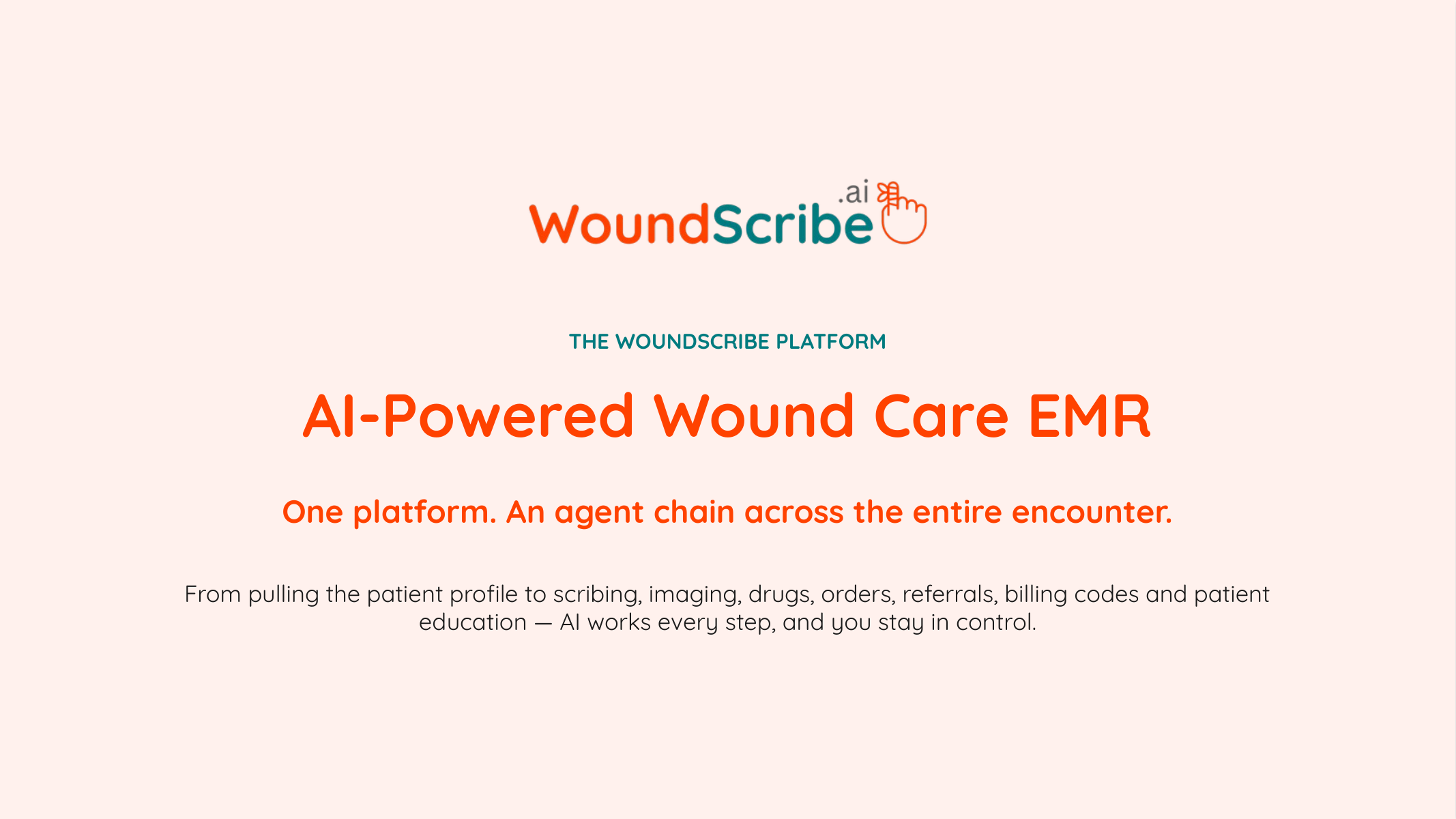 WoundScribe.ai

THE WOUNDSCRIBE PLATFORM

AI-Powered Wound Care EMR

One platform. An agent chain across the entire encounter.

From pulling the patient profile to scribing, imaging, drugs, orders, referrals, billing codes and patient education — AI works every step, and you stay in control.